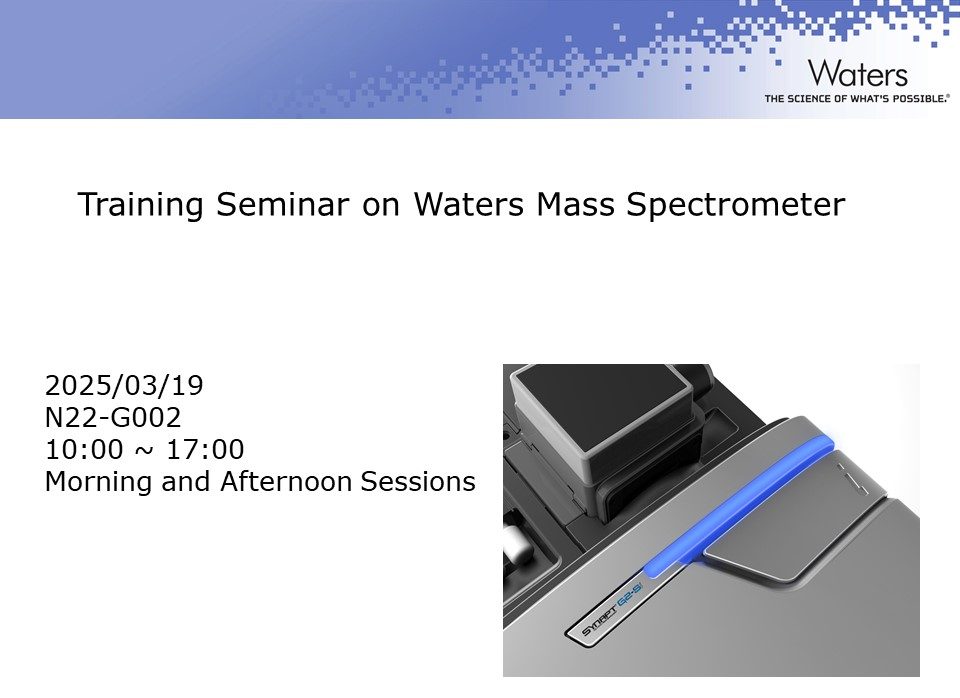 Waters
THE SCIENCE OF WHAT'S POSSIBLE.®

Training Seminar on Waters Mass Spectrometer

2025/03/19
N22-G002
10:00 ~ 17:00
Morning and Afternoon Sessions

SYNAPT G2-Si